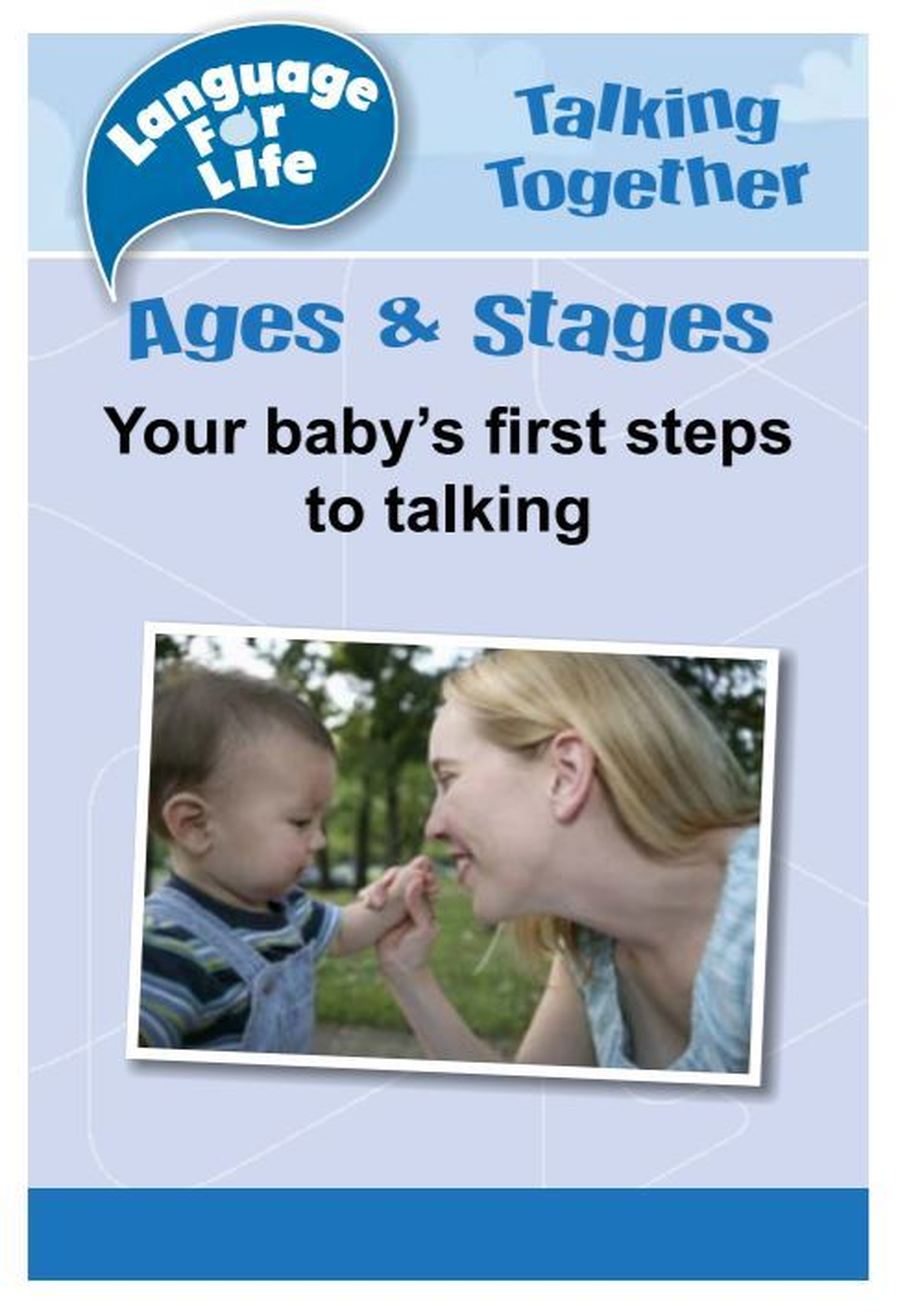 Language For Life

Talking Together

Ages & Stages

Your baby's first steps to talking